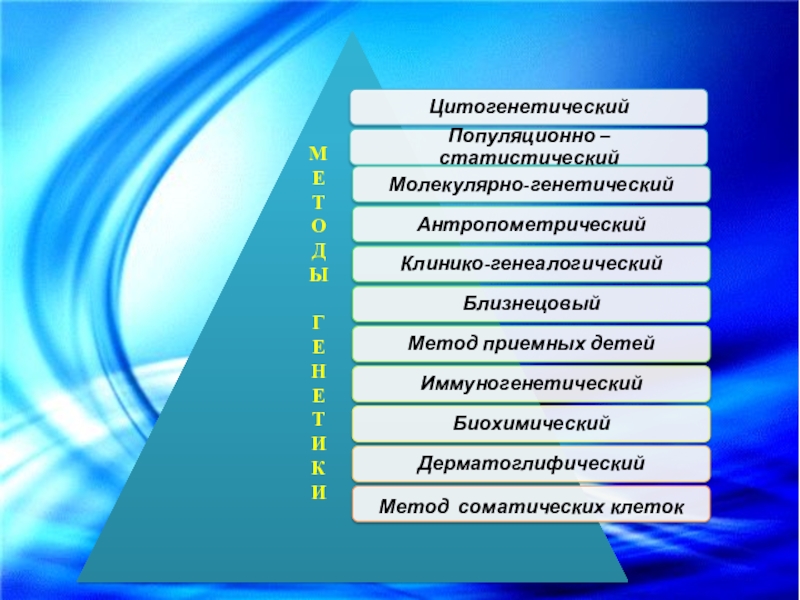 МЕТОДЫ ГЕНЕТИКИ

Цитогенетический

Популяционно – статистический

Молекулярно-генетический

Антропометрический

Клинико-генеалогический

Близнецовый

Метод приемных детей

Иммуногенетический

Биохимический

Дерматоглифический

Метод соматических клеток